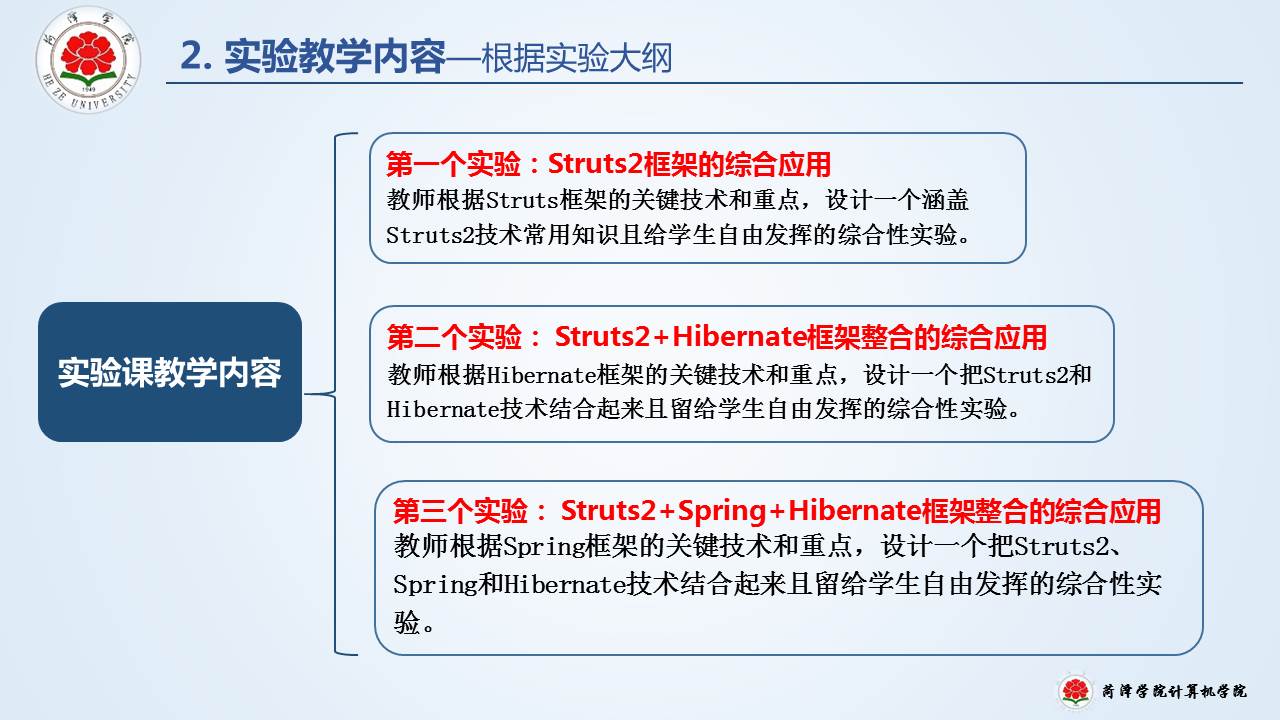 菏泽学院
HE ZE UNIVERSITY
1949

2. 实验教学内容—根据实验大纲

实验课教学内容

第一个实验：Struts2框架的综合应用
教师根据Struts框架的关键技术和重点，设计一个涵盖Struts2技术常用知识且给学生自由发挥的综合性实验。

第二个实验： Struts2+Hibernate框架整合的综合应用
教师根据Hibernate框架的关键技术和重点，设计一个把Struts2和Hibernate技术结合起来且留给学生自由发挥的综合性实验。

第三个实验： Struts2+Spring+Hibernate框架整合的综合应用
教师根据Spring框架的关键技术和重点，设计一个把Struts2、Spring和Hibernate技术结合起来且留给学生自由发挥的综合性实验。

菏泽学院计算机学院